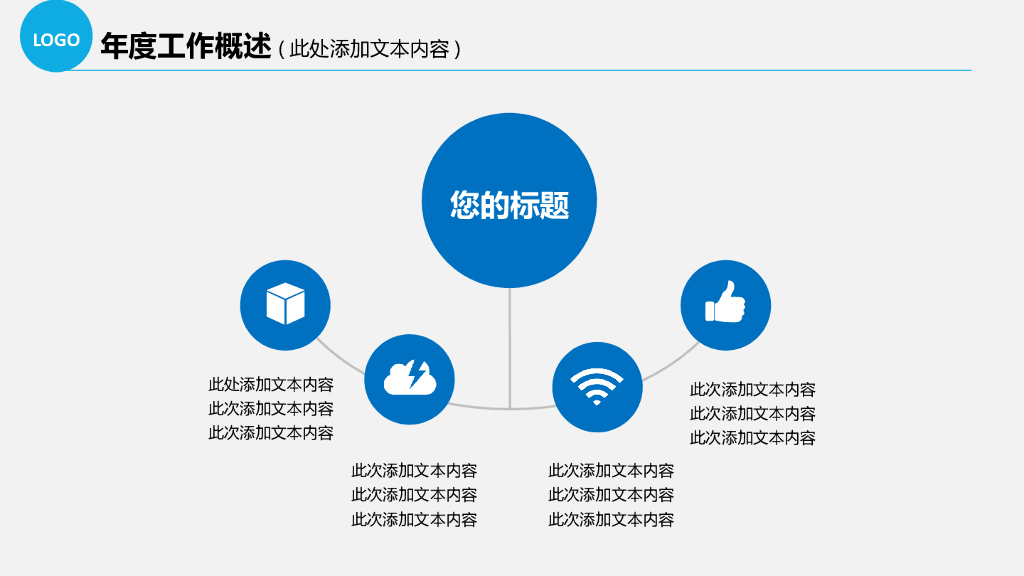 LOGO

年度工作概述（此处添加文本内容）

您的标题

此处添加文本内容
此次添加文本内容
此次添加文本内容

此次添加文本内容
此次添加文本内容
此次添加文本内容

此次添加文本内容
此次添加文本内容
此次添加文本内容

此次添加文本内容
此次添加文本内容
此次添加文本内容